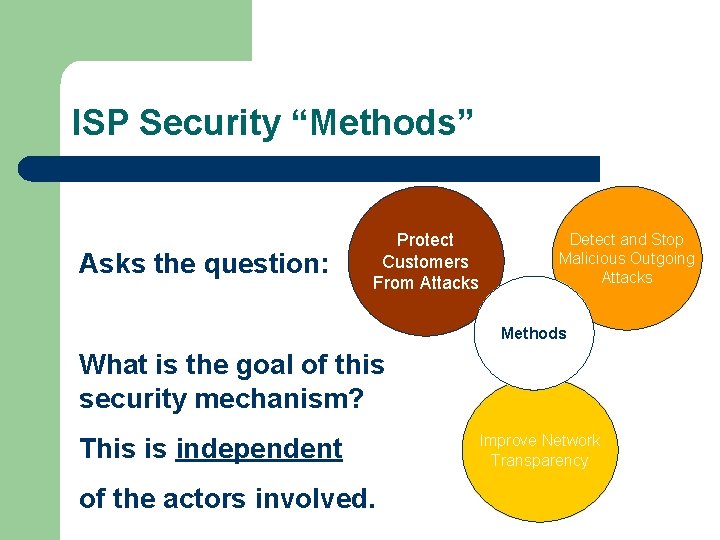 ISP Security “Methods”

Asks the question:

What is the goal of this security mechanism?

This is independent

of the actors involved.

Protect Customers From Attacks

Detect and Stop Malicious Outgoing Attacks

Methods

Improve Network Transparency